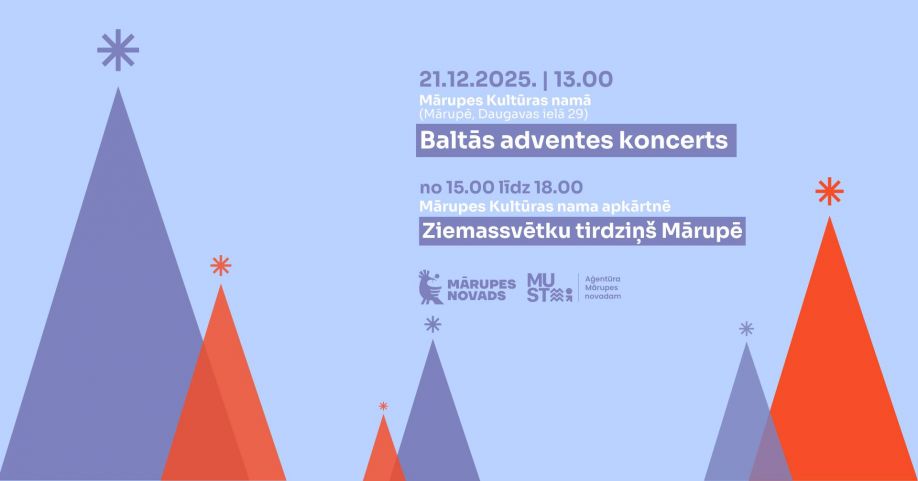 21.12.2025. | 13.00
Mārupes Kultūras namā
(Mārupē, Daugavas ielā 29)

Baltās adventes koncerts

no 15.00 līdz 18.00
Mārupes Kultūras nama apkārtnē

Ziemassvētku tirdziņš Mārupē

MĀRUPES NOVADS

MU ST

Aģentūra Mārupes novadam